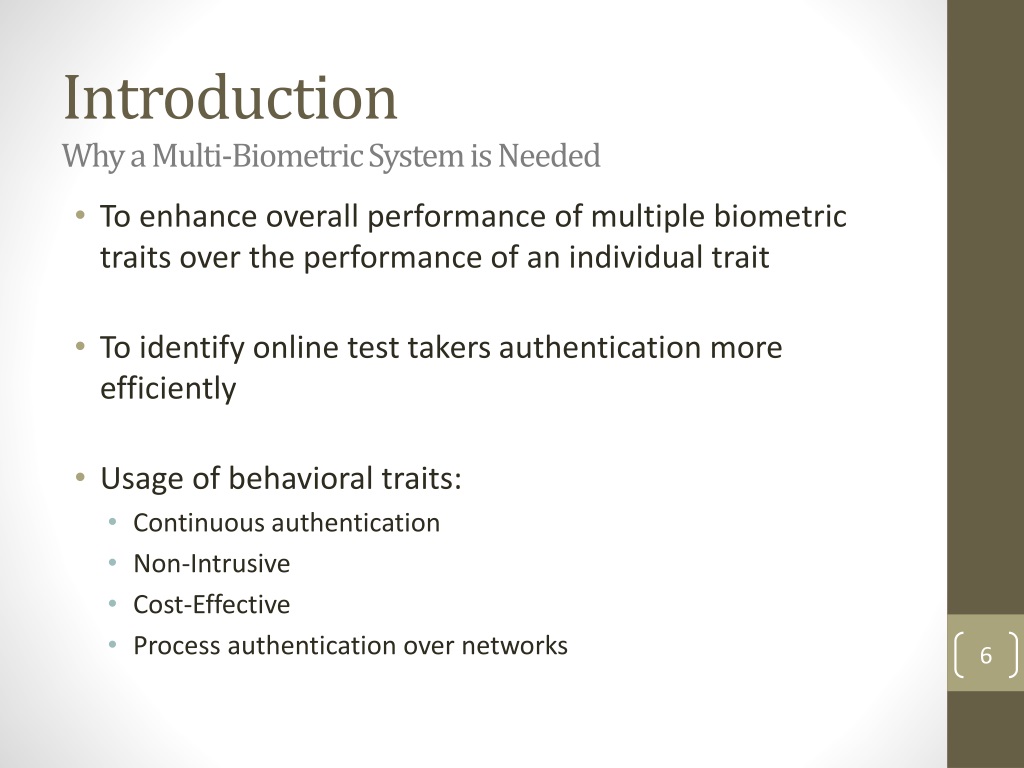 Introduction
Why a Multi-Biometric System is Needed

• To enhance overall performance of multiple biometric traits over the performance of an individual trait

• To identify online test takers authentication more efficiently

• Usage of behavioral traits:
  • Continuous authentication
  • Non-Intrusive
  • Cost-Effective
  • Process authentication over networks

6